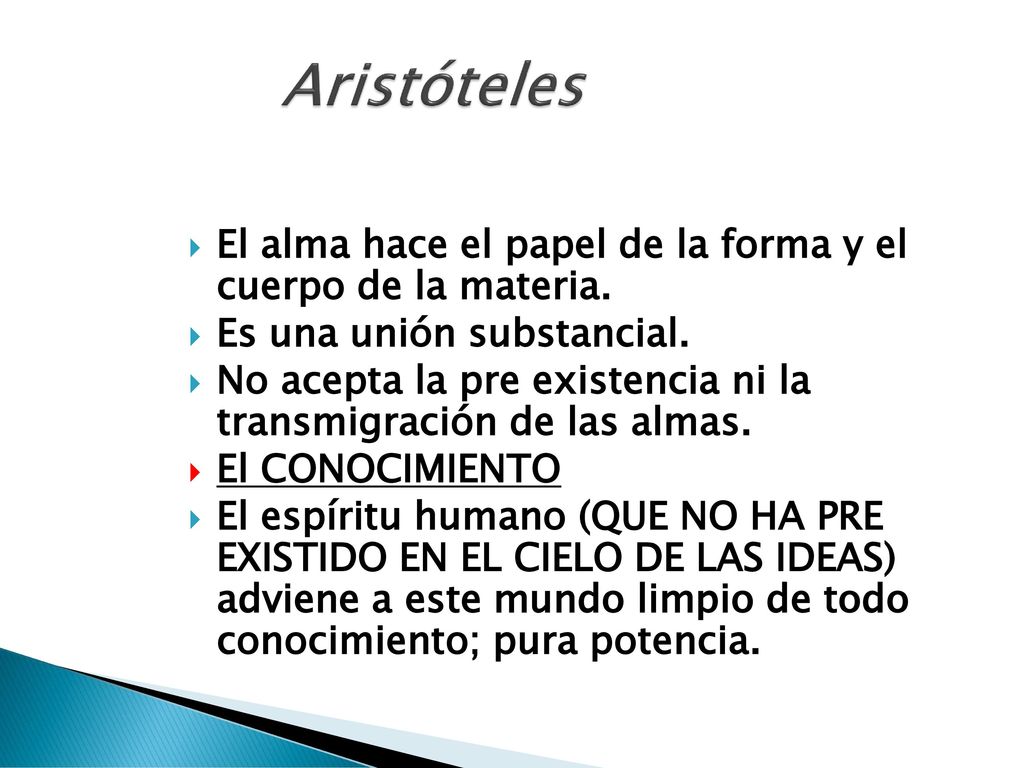 Aristóteles

El alma hace el papel de la forma y el cuerpo de la materia.

Es una unión substancial.

No acepta la pre existencia ni la transmigración de las almas.

El CONOCIMIENTO

El espíritu humano (QUE NO HA PRE EXISTIDO EN EL CIELO DE LAS IDEAS) adviene a este mundo limpio de todo conocimiento; pura potencia.